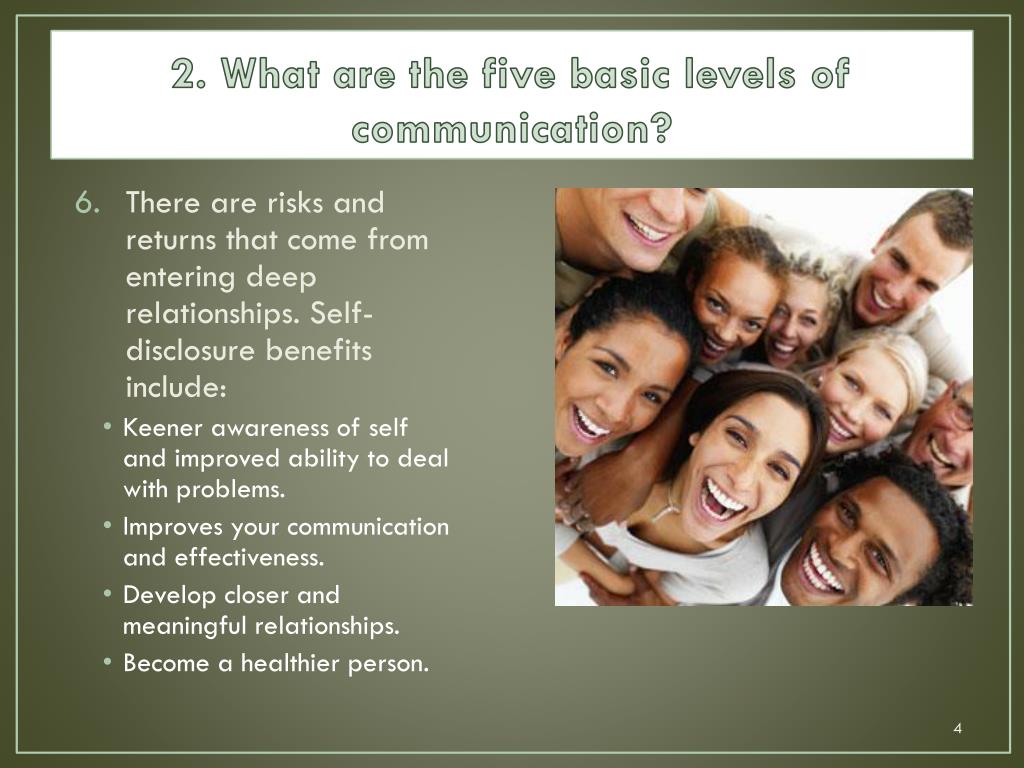 2. What are the five basic levels of communication?

6. There are risks and returns that come from entering deep relationships. Self-disclosure benefits include:

• Keener awareness of self and improved ability to deal with problems.
• Improves your communication and effectiveness.
• Develop closer and meaningful relationships.
• Become a healthier person.

4